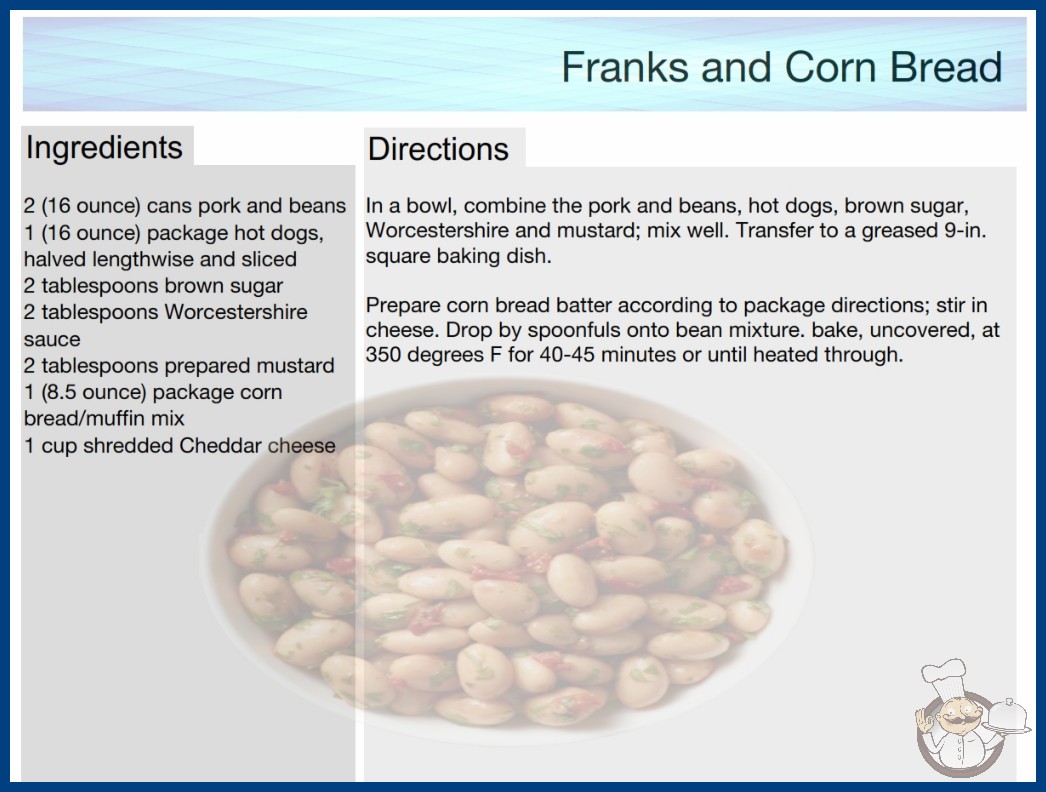 Franks and Corn Bread

Ingredients

2 (16 ounce) cans pork and beans
1 (16 ounce) package hot dogs, halved lengthwise and sliced
2 tablespoons brown sugar
2 tablespoons Worcestershire sauce
2 tablespoons prepared mustard
1 (8.5 ounce) package corn bread/muffin mix
1 cup shredded Cheddar cheese

Directions

In a bowl, combine the pork and beans, hot dogs, brown sugar, Worcestershire and mustard; mix well. Transfer to a greased 9-in. square baking dish.

Prepare corn bread batter according to package directions; stir in cheese. Drop by spoonfuls onto bean mixture. bake, uncovered, at 350 degrees F for 40-45 minutes or until heated through.